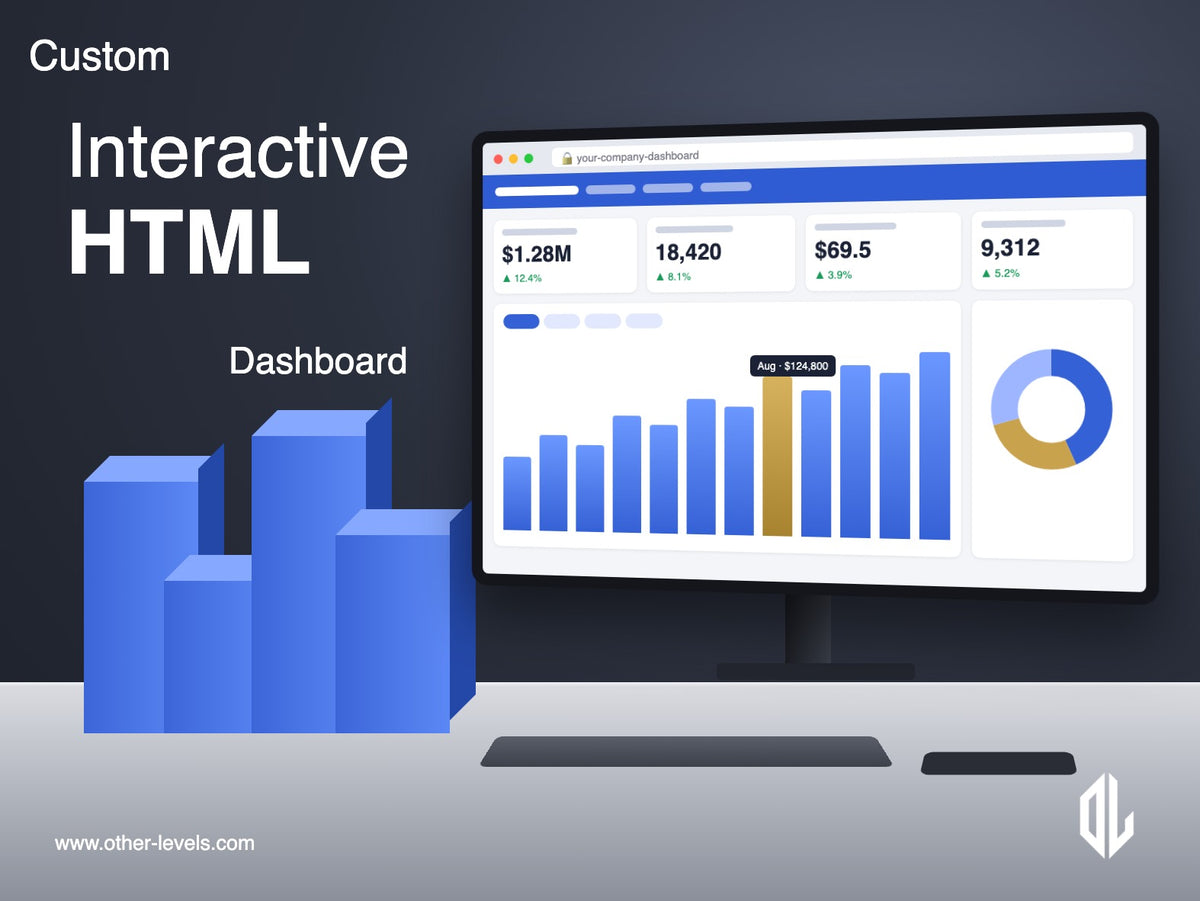 Custom

Interactive

HTML

Dashboard

your-company-dashboard

$1.28M
▲ 12.4%

18,420
▲ 8.1%

$69.5
▲ 3.9%

9,312
▲ 5.2%

Aug · $124,800

www.other-levels.com